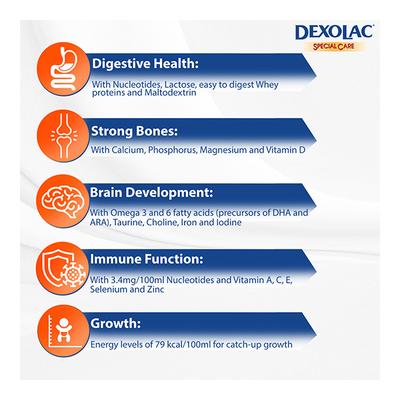 DEXOLAC
SPECIAL CARE

Digestive Health:
With Nucleotides, Lactose, easy to digest Whey proteins and Maltodextrin

Strong Bones:
With Calcium, Phosphorus, Magnesium and Vitamin D

Brain Development:
With Omega 3 and 6 fatty acids (precursors of DHA and ARA), Taurine, Choline, Iron and Iodine

Immune Function:
With 3.4mg/100ml Nucleotides and Vitamin A, C, E, Selenium and Zinc

Growth:
Energy levels of 79 kcal/100ml for catch-up growth